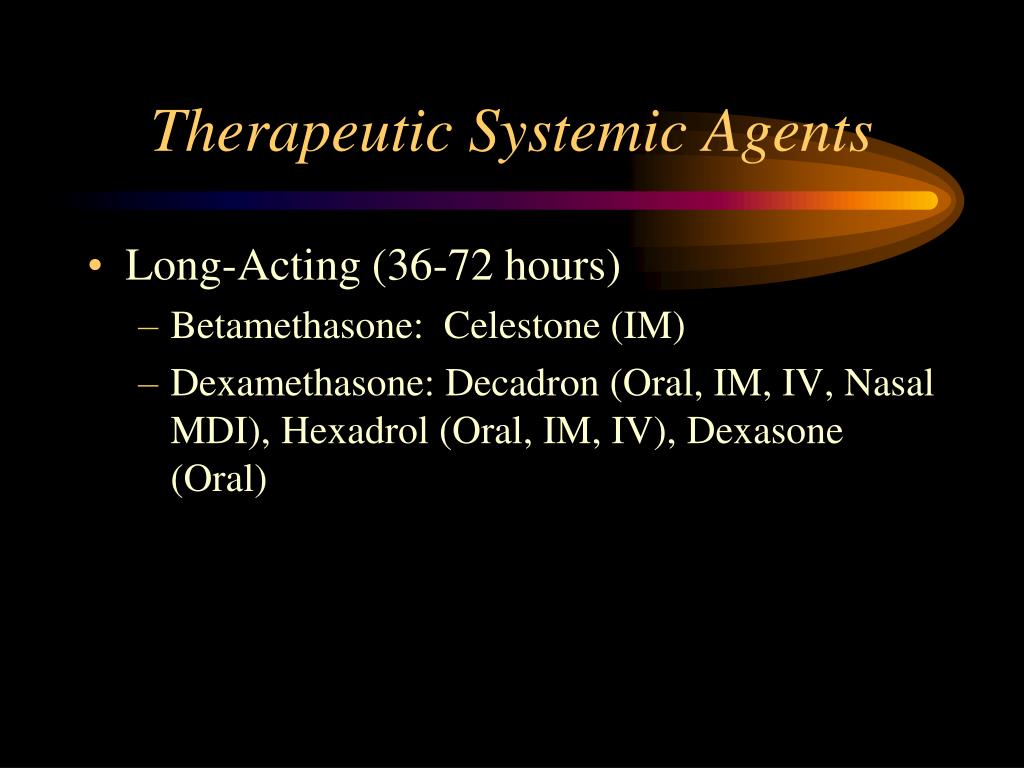 Therapeutic Systemic Agents

• Long-Acting (36-72 hours)
  – Betamethasone: Celestone (IM)
  – Dexamethasone: Decadron (Oral, IM, IV, Nasal MDI), Hexadrol (Oral, IM, IV), Dexasone (Oral)